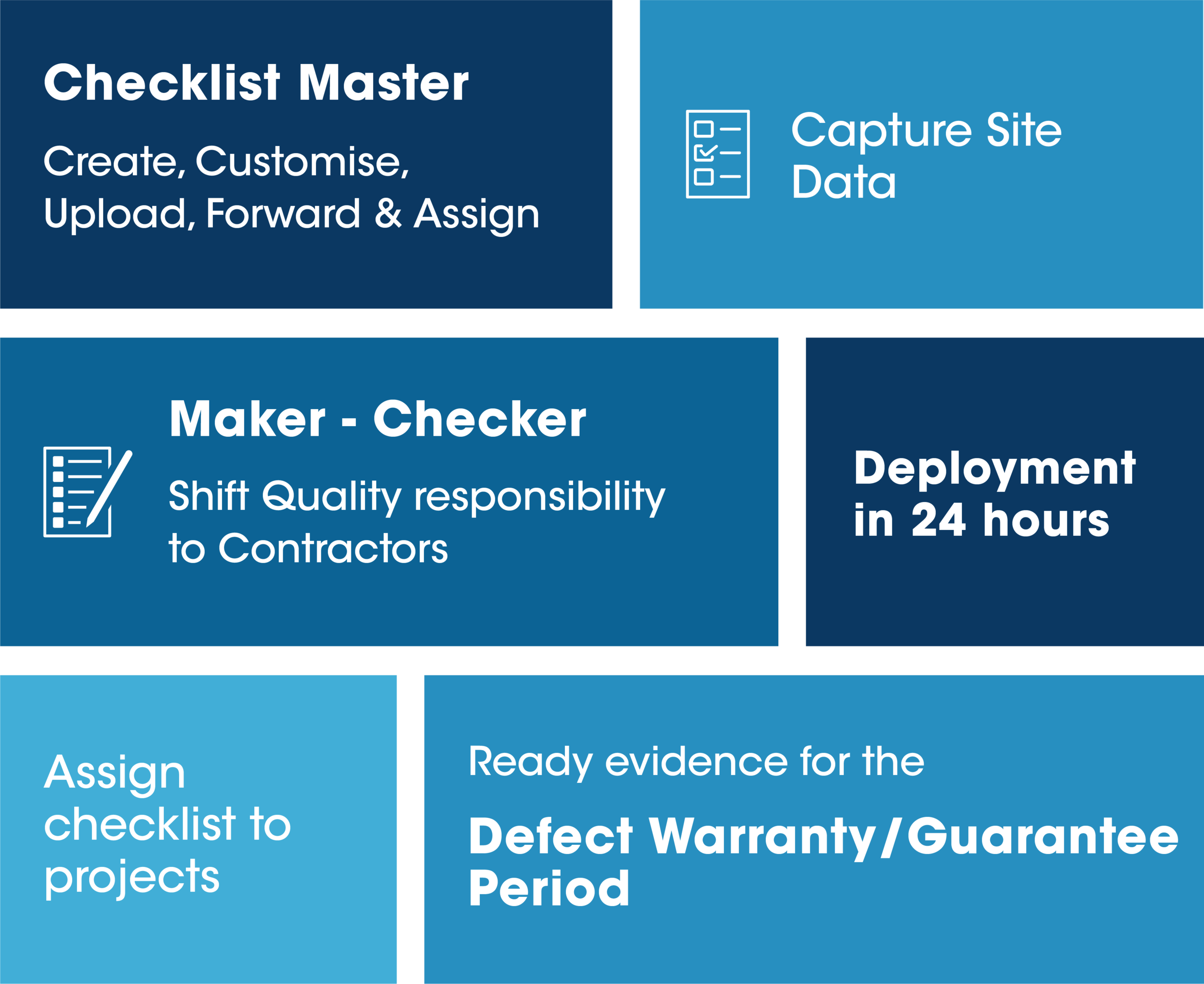 Checklist Master

Create, Customise, Upload, Forward & Assign

Capture Site Data

Maker - Checker

Shift Quality responsibility to Contractors

Deployment in 24 hours

Assign checklist to projects

Ready evidence for the

Defect Warranty/Guarantee Period